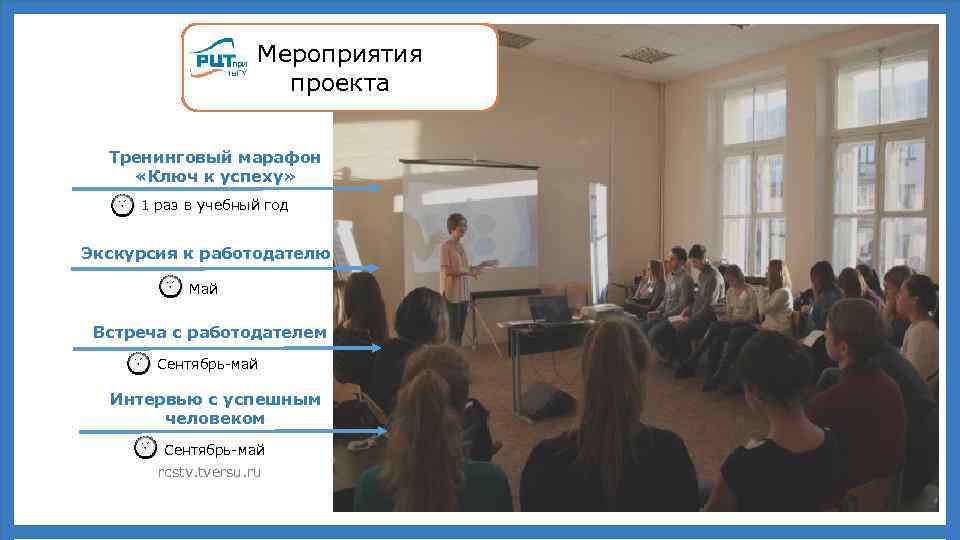 РЦТ при ТвГУ

Мероприятия проекта

Тренинговый марафон «Ключ к успеху»

1 раз в учебный год

Экскурсия к работодателю

Май

Встреча с работодателем

Сентябрь-май

Интервью с успешным человеком

Сентябрь-май

rcstv.tversu.ru